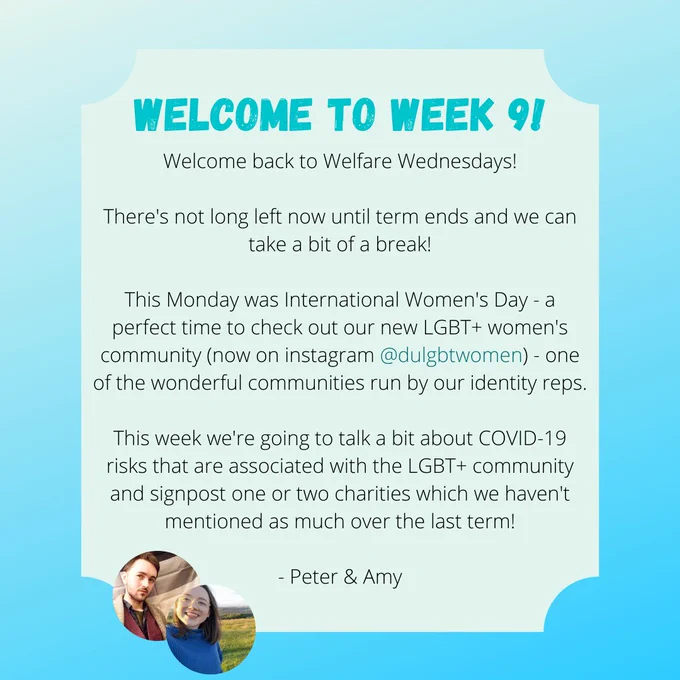 WELCOME TO WEEK 9!

Welcome back to Welfare Wednesdays!

There's not long left now until term ends and we can take a bit of a break!

This Monday was International Women's Day - a perfect time to check out our new LGBT+ women's community (now on instagram @dulgbtwomen) - one of the wonderful communities run by our identity reps.

This week we're going to talk a bit about COVID-19 risks that are associated with the LGBT+ community and signpost one or two charities which we haven't mentioned as much over the last term!

- Peter & Amy